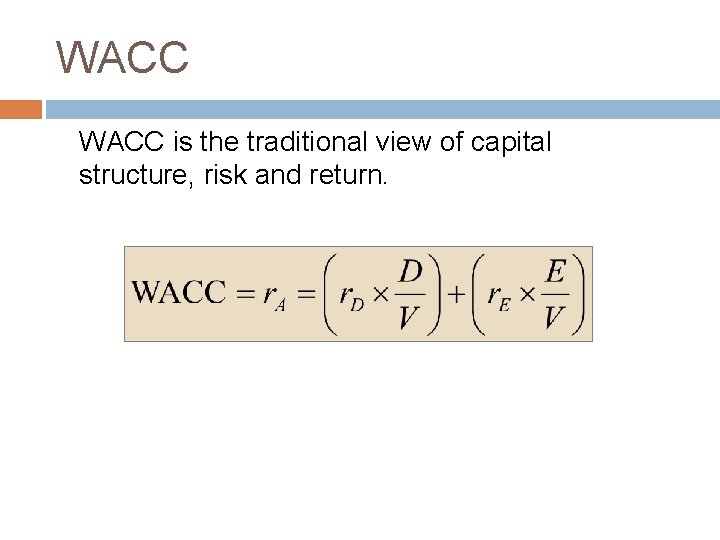 WACC

WACC is the traditional view of capital structure, risk and return.

$\text{WACC} = r_A = \left( r_D \times \frac{D}{V} \right) + \left( r_E \times \frac{E}{V} \right)$